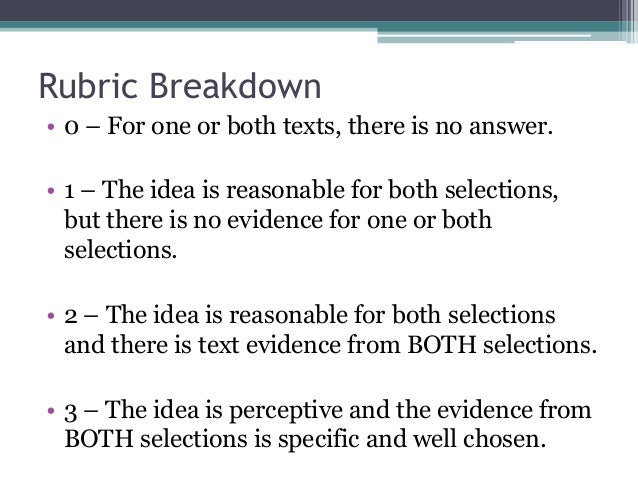 Rubric Breakdown

• 0 – For one or both texts, there is no answer.

• 1 – The idea is reasonable for both selections, but there is no evidence for one or both selections.

• 2 – The idea is reasonable for both selections and there is text evidence from BOTH selections.

• 3 – The idea is perceptive and the evidence from BOTH selections is specific and well chosen.